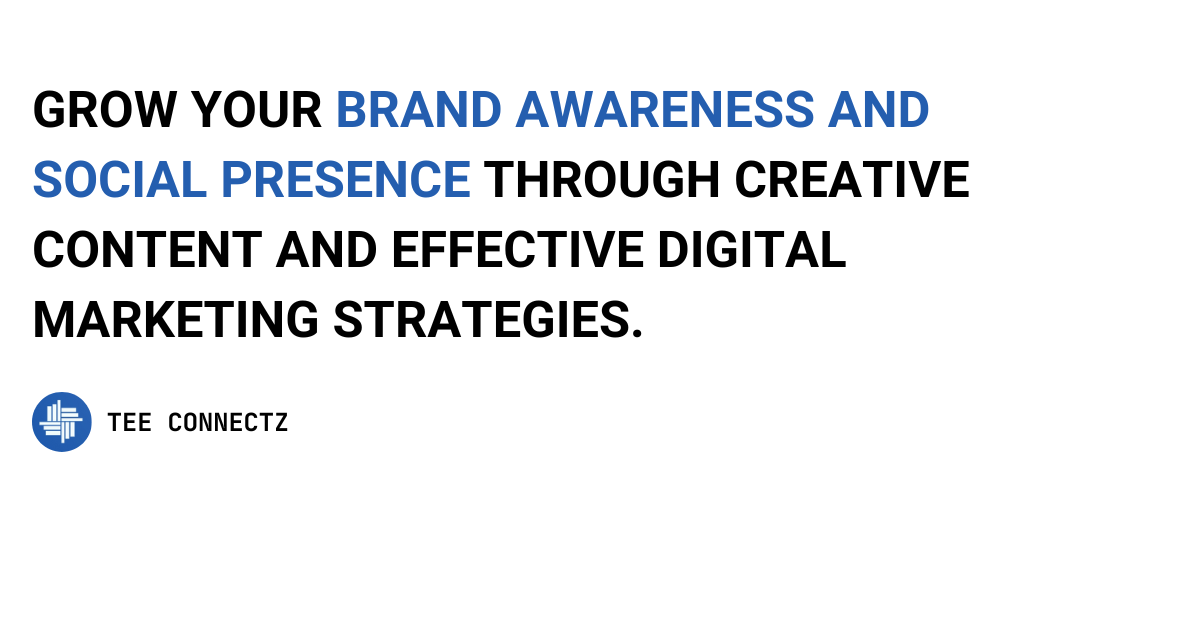 GROW YOUR BRAND AWARENESS AND SOCIAL PRESENCE THROUGH CREATIVE CONTENT AND EFFECTIVE DIGITAL MARKETING STRATEGIES.

TEE CONNECTZ